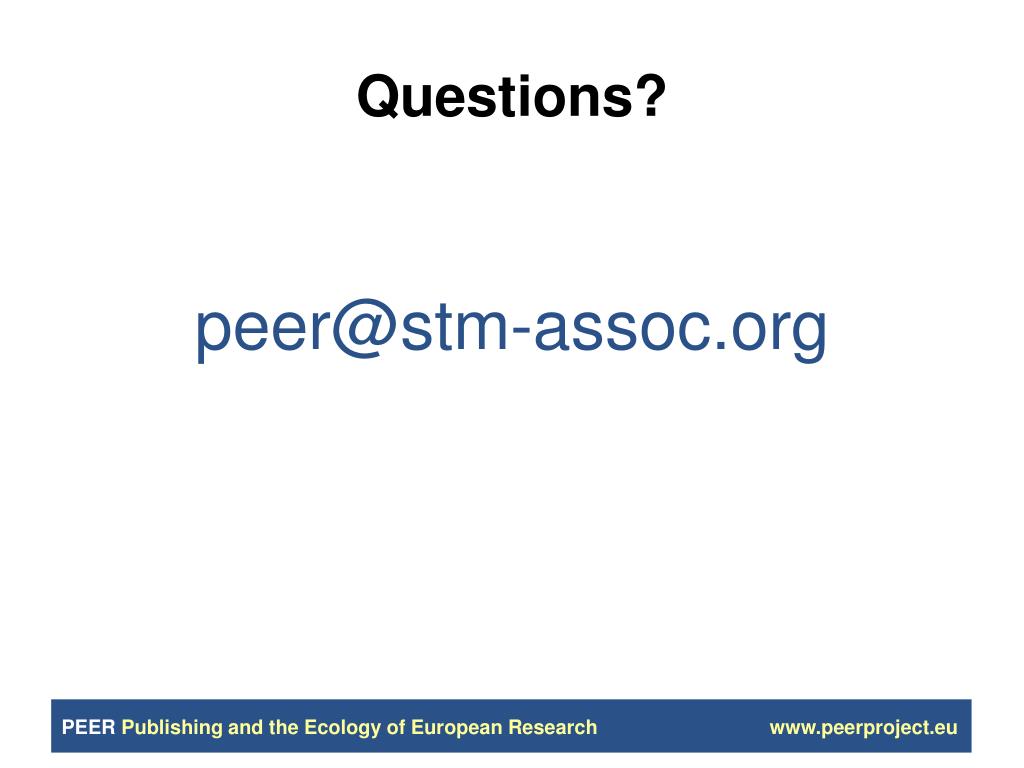 Questions?

peer@stm-assoc.org

PEER Publishing and the Ecology of European Research

www.peerproject.eu